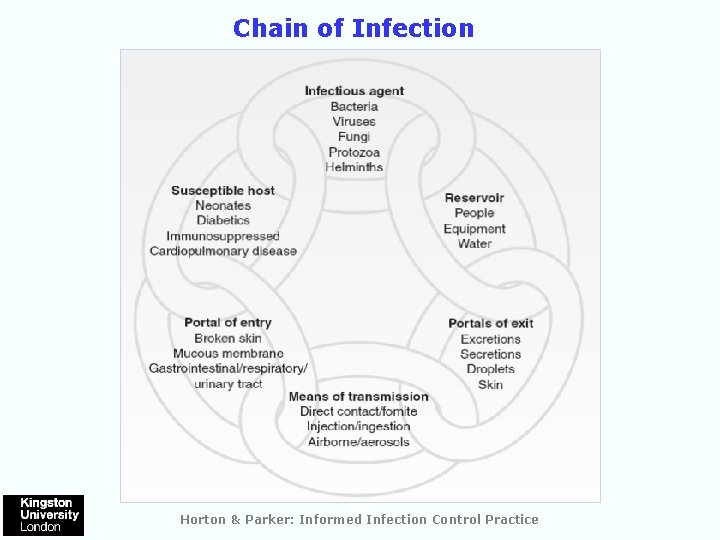 Chain of Infection

Infectious agent
Bacteria
Viruses
Fungi
Protozoa
Helminths

Reservoir
People
Equipment
Water

Portals of exit
Excretions
Secretions
Droplets
Skin

Means of transmission
Direct contact/fomite
Injection/ingestion
Airborne/aerosols

Portal of entry
Broken skin
Mucous membrane
Gastrointestinal/respiratory/ urinary tract

Susceptible host
Neonates
Diabetics
Immunosuppressed
Cardiopulmonary disease

Kingston University London

Horton & Parker: Informed Infection Control Practice